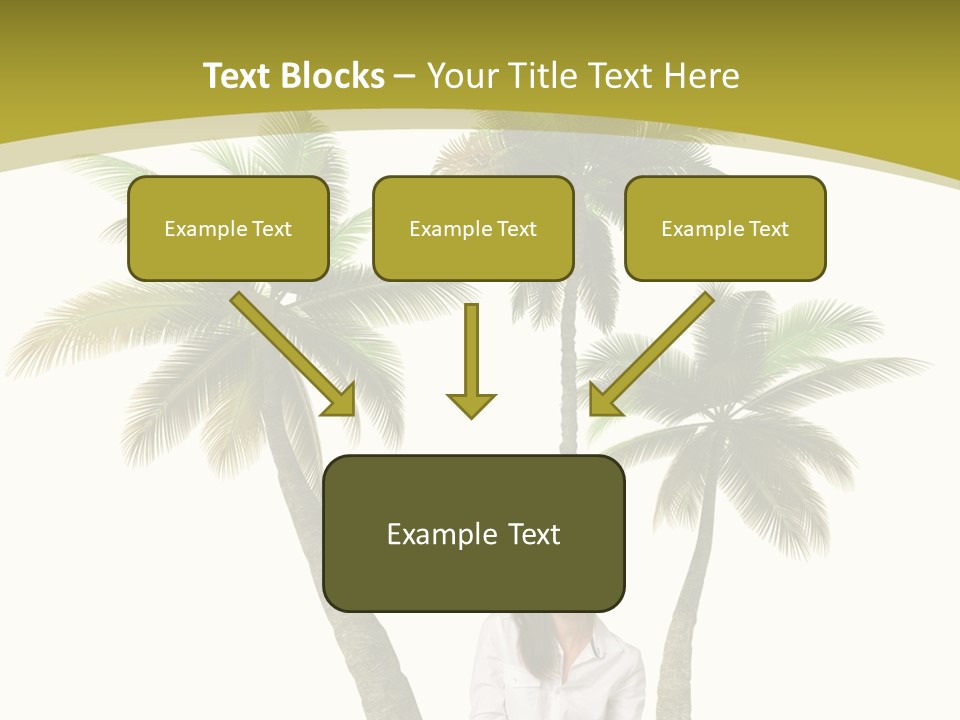 Text Blocks – Your Title Text Here

Example Text

Example Text

Example Text

Example Text